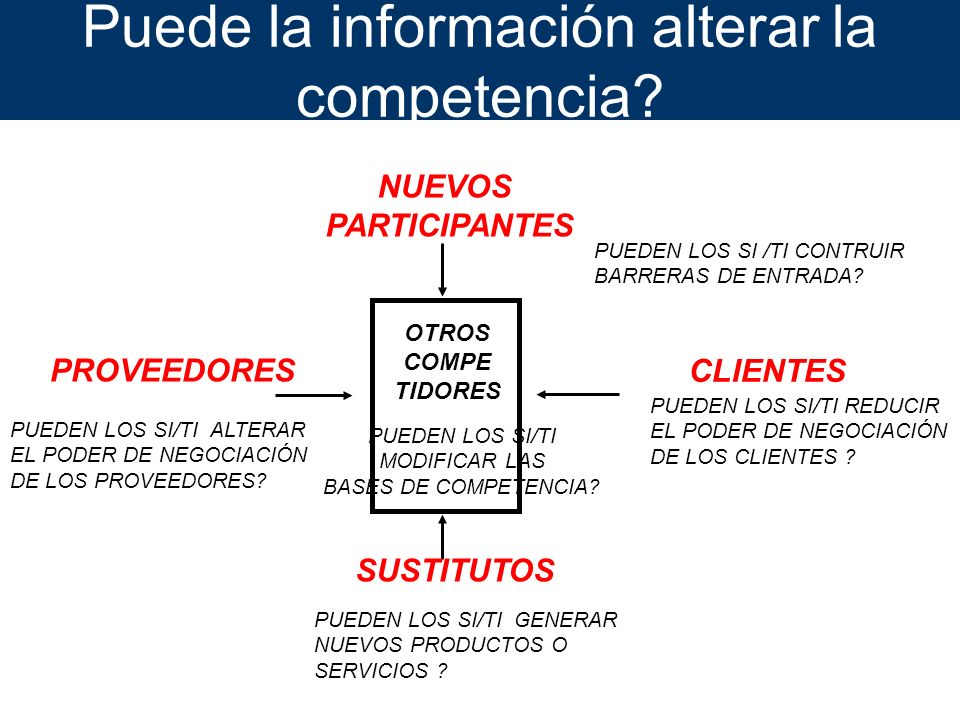 Puede la información alterar la competencia?

NUEVOS PARTICIPANTES

PUEDEN LOS SI /TI CONTRUIR BARRERAS DE ENTRADA?

PROVEEDORES

PUEDEN LOS SI/TI ALTERAR EL PODER DE NEGOCIACIÓN DE LOS PROVEEDORES?

OTROS COMPE TIDORES

PUEDEN LOS SI/TI MODIFICAR LAS BASES DE COMPETENCIA?

CLIENTES

PUEDEN LOS SI/TI REDUCIR EL PODER DE NEGOCIACIÓN DE LOS CLIENTES ?

SUSTITUTOS

PUEDEN LOS SI/TI GENERAR NUEVOS PRODUCTOS O SERVICIOS ?